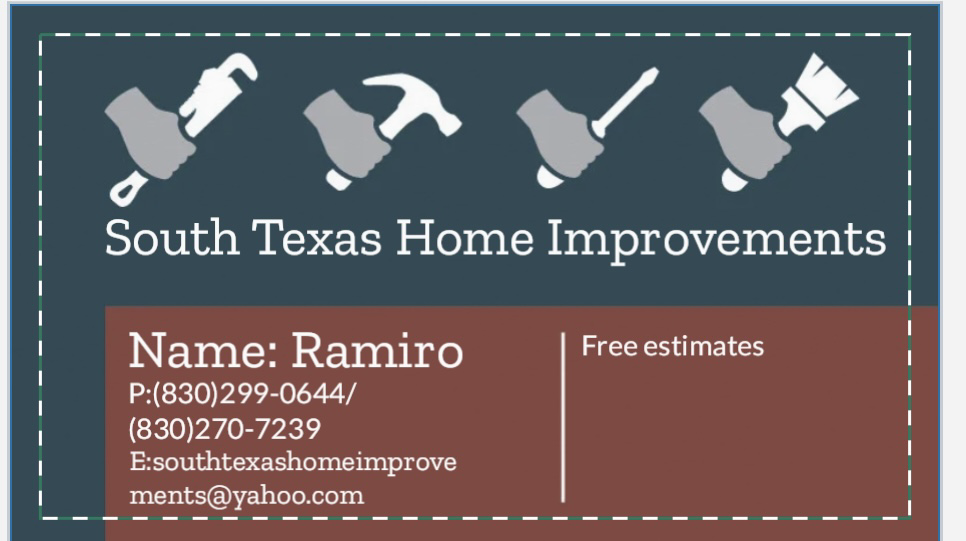 South Texas Home Improvements

Name: Ramiro
P:(830)299-0644/
(830)270-7239
E:southtexashomeimprovements@yahoo.com

Free estimates